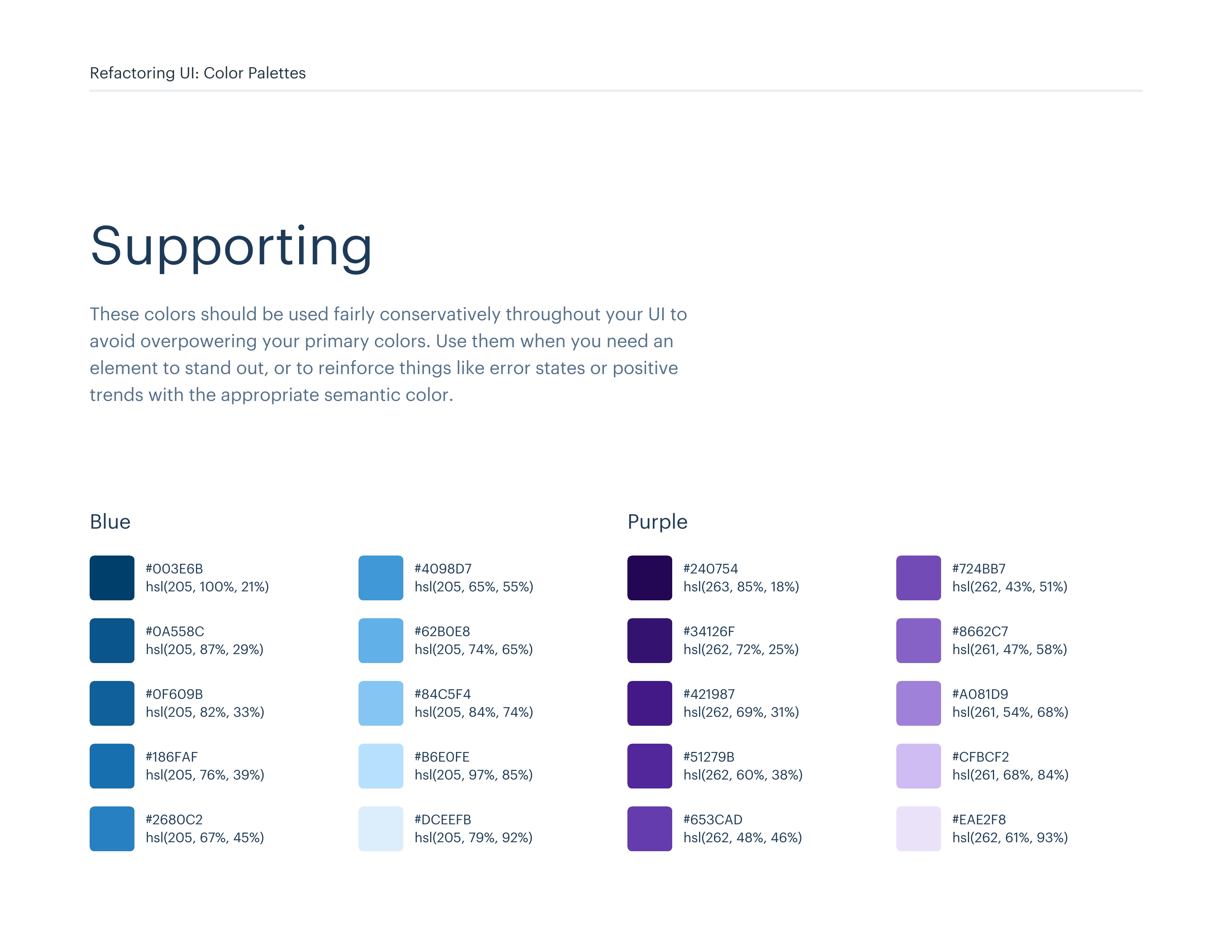 Refactoring UI: Color Palettes

Supporting

These colors should be used fairly conservatively throughout your UI to avoid overpowering your primary colors. Use them when you need an element to stand out, or to reinforce things like error states or positive trends with the appropriate semantic color.

Blue

#003E6B
hsl(205, 100%, 21%)

#0A558C
hsl(205, 87%, 29%)

#0F609B
hsl(205, 82%, 33%)

#186FAF
hsl(205, 76%, 39%)

#2680C2
hsl(205, 67%, 45%)

#4098D7
hsl(205, 65%, 55%)

#62B0E8
hsl(205, 74%, 65%)

#84C5F4
hsl(205, 84%, 74%)

#B6E0FE
hsl(205, 97%, 85%)

#DCEEFB
hsl(205, 79%, 92%)

Purple

#240754
hsl(263, 85%, 18%)

#34126F
hsl(262, 72%, 25%)

#421987
hsl(262, 69%, 31%)

#51279B
hsl(262, 60%, 38%)

#653CAD
hsl(262, 48%, 46%)

#724BB7
hsl(262, 43%, 51%)

#8662C7
hsl(261, 47%, 58%)

#A081D9
hsl(261, 54%, 68%)

#CFBCF2
hsl(261, 68%, 84%)

#EAE2F8
hsl(262, 61%, 93%)